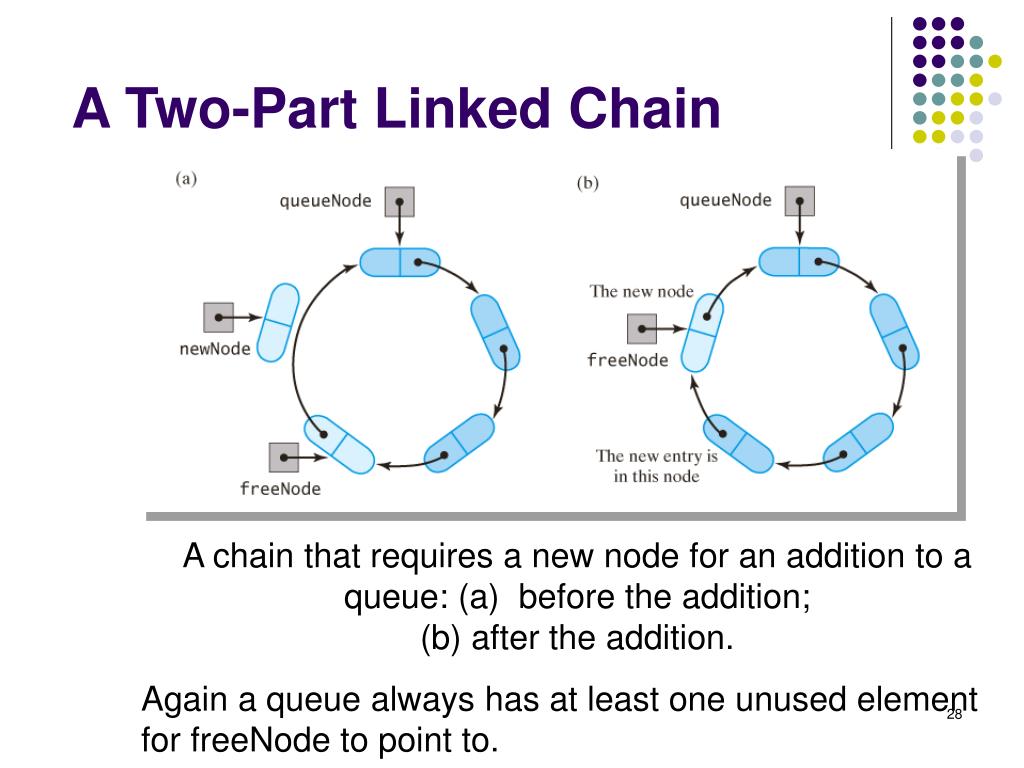 A Two-Part Linked Chain

(a)

queueNode

newNode

freeNode

(b)

queueNode

The new node

freeNode

The new entry is in this node

A chain that requires a new node for an addition to a queue: (a) before the addition; (b) after the addition.

Again a queue always has at least one unused element for freeNode to point to.

28